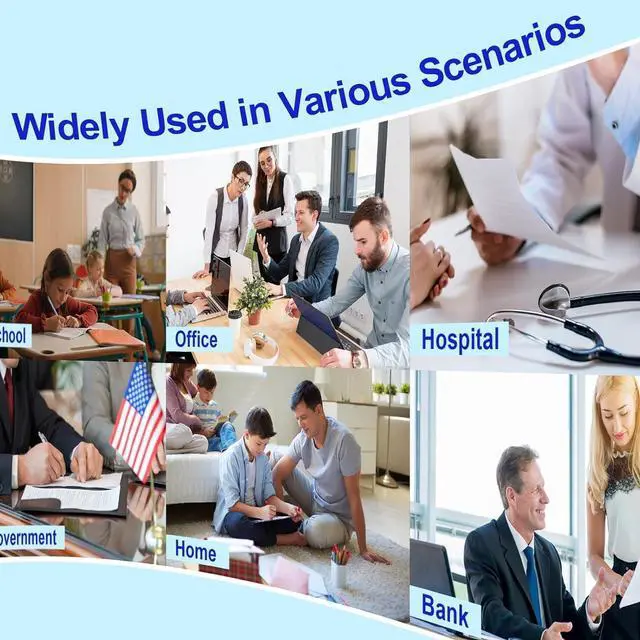 Widely Used in Various Scenarios

chool

Office

Hospital

overnment

Home

Bank